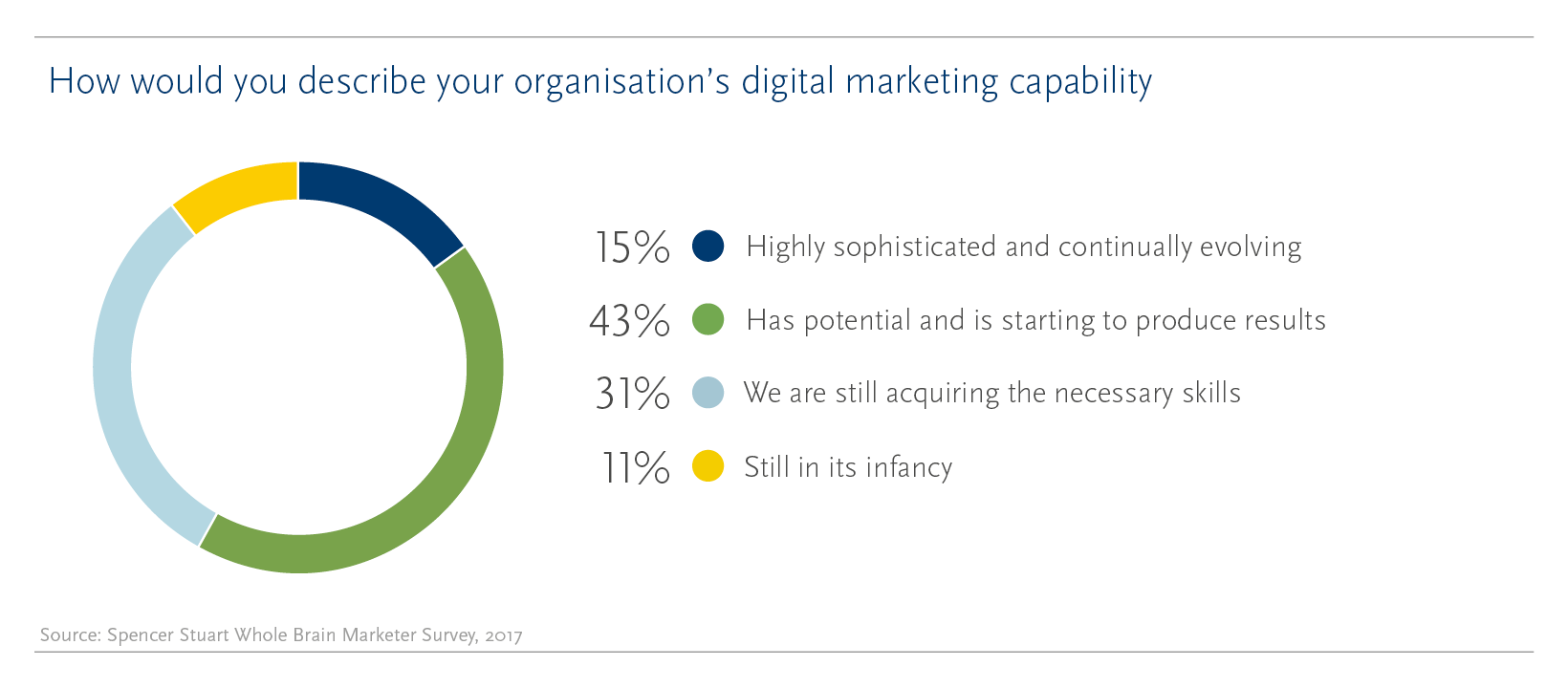 How would you describe your organisation’s digital marketing capability

15% Highly sophisticated and continually evolving

43% Has potential and is starting to produce results

31% We are still acquiring the necessary skills

11% Still in its infancy

Source: Spencer Stuart Whole Brain Marketer Survey, 2017